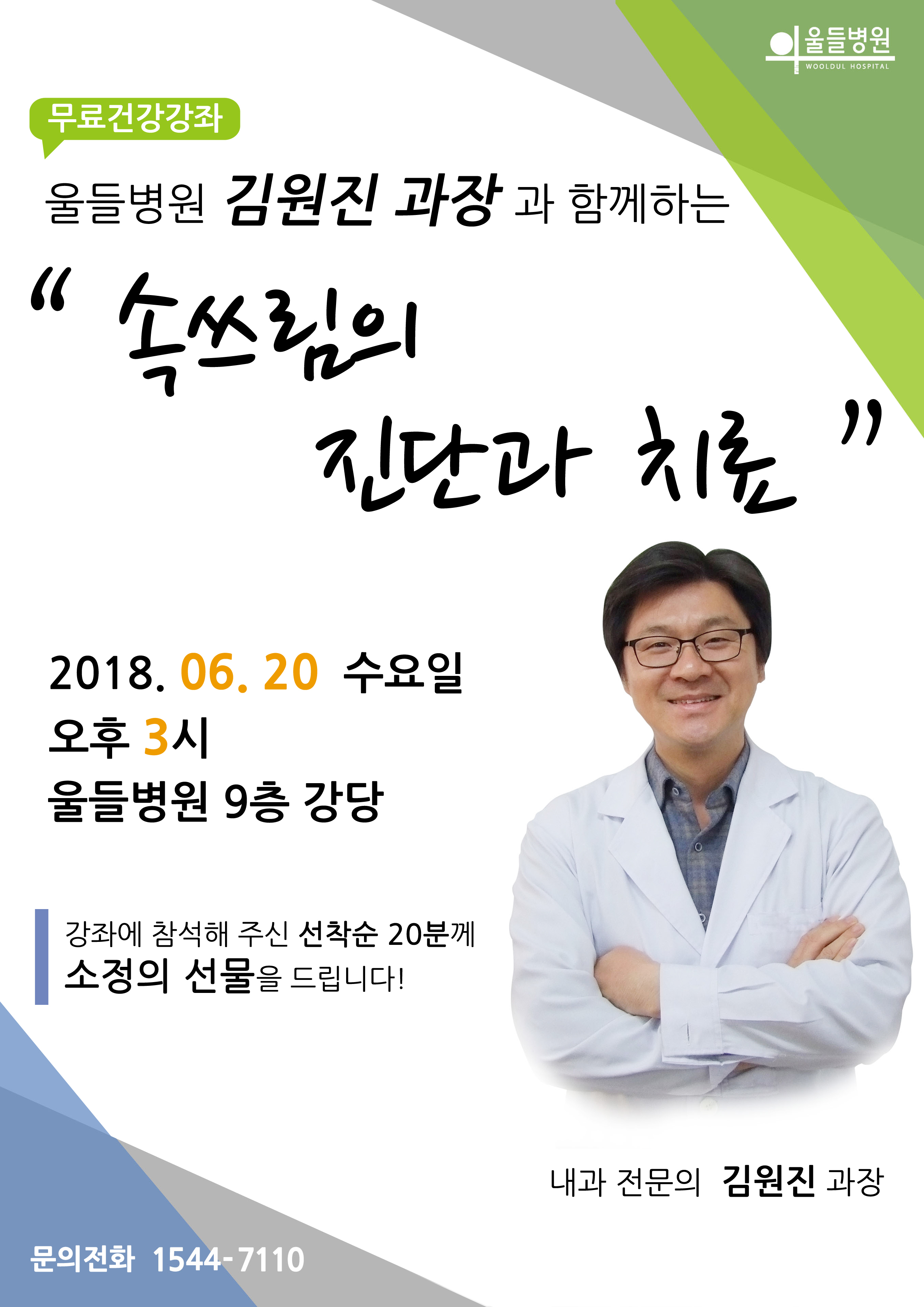 울들병원
WOOLDUL HOSPITAL

무료건강강좌

울들병원 김원진 과장 과 함께하는

" 속쓰림의 진단과 치료 "

2018. 06. 20 수요일
오후 3시
울들병원 9층 강당

강좌에 참석해 주신 선착순 20분께
소정의 선물을 드립니다!

내과 전문의 김원진 과장

문의전화 1544-7110